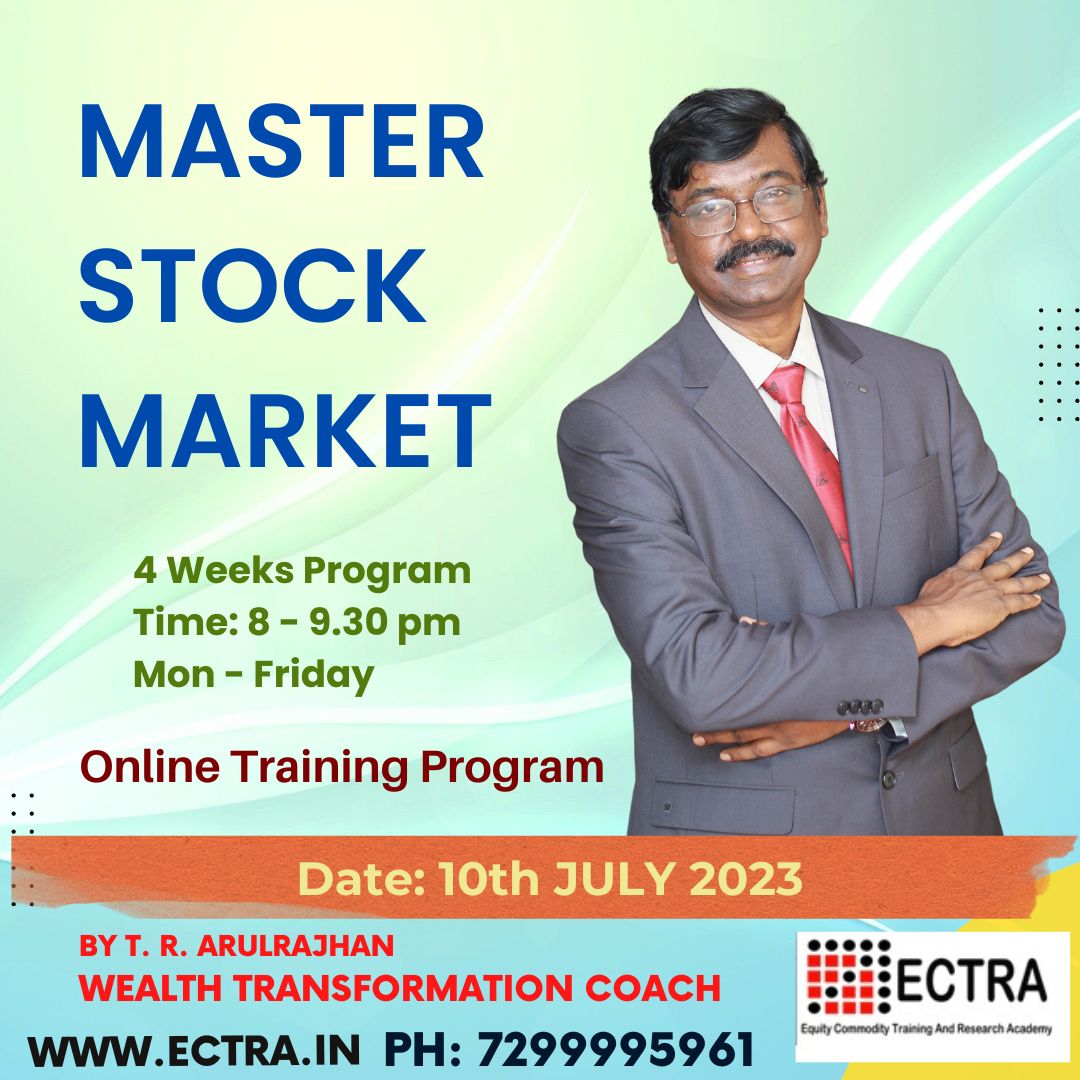 MASTER STOCK MARKET

4 Weeks Program
Time: 8 - 9.30 pm
Mon - Friday

Online Training Program

Date: 10th JULY 2023

BY T. R. ARULRAJHAN
WEALTH TRANSFORMATION COACH

WWW.ECTRA.IN PH: 7299995961

ECTRA
Equity Commodity Training And Research Academy